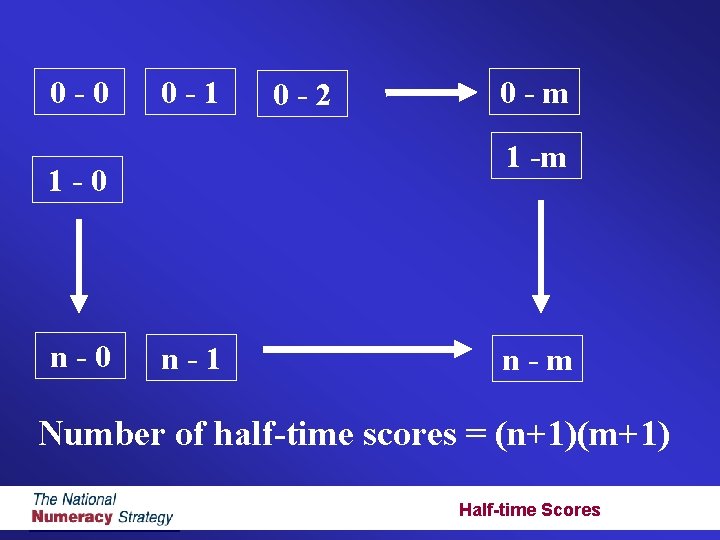 0 - 0

0 - 1

0 - 2

0 - m

1 - 0

1 -m

n - 0

n - 1

n - m

Number of half-time scores = (n+1)(m+1)

The National Numeracy Strategy

Half-time Scores